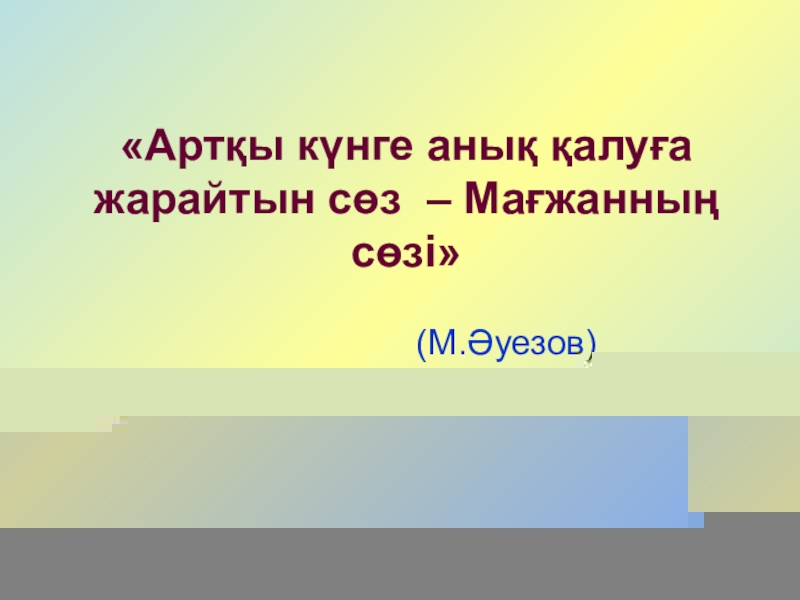 «Артқы күнге анық қалуға жарайтын сөз – Мағжанның сөзі»

(М.Әуезов)